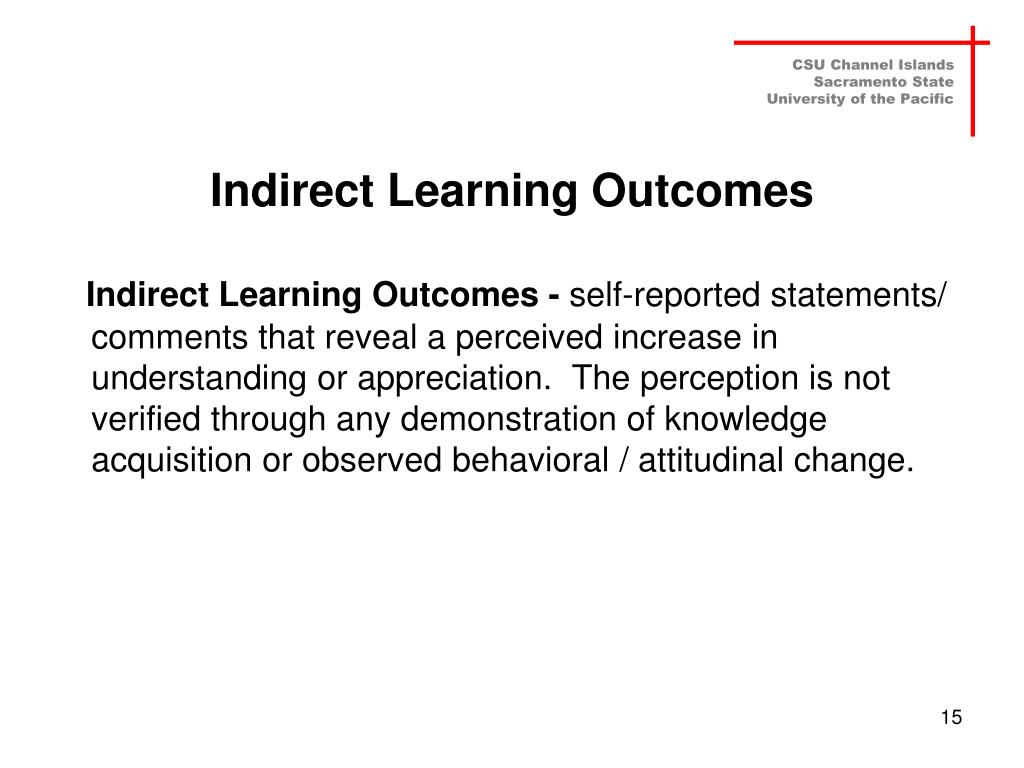 CSU Channel Islands
Sacramento State
University of the Pacific

Indirect Learning Outcomes

Indirect Learning Outcomes - self-reported statements/ comments that reveal a perceived increase in understanding or appreciation. The perception is not verified through any demonstration of knowledge acquisition or observed behavioral / attitudinal change.

15